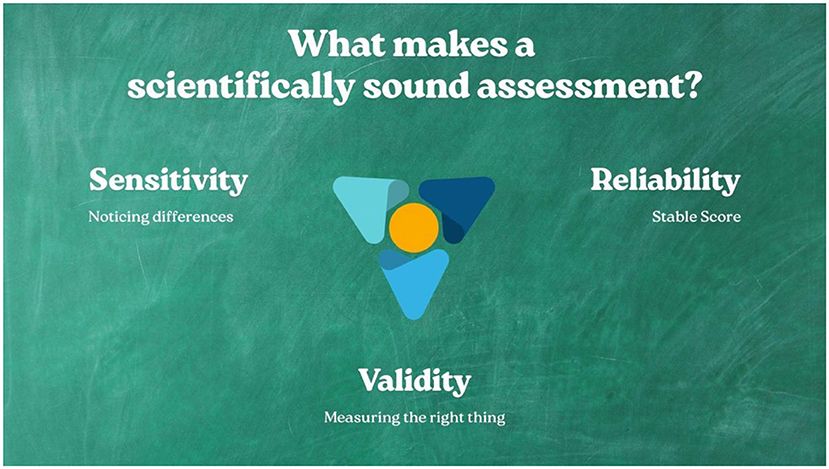 What makes a scientifically sound assessment?

Sensitivity

Noticing differences

Reliability

Stable Score

Validity

Measuring the right thing